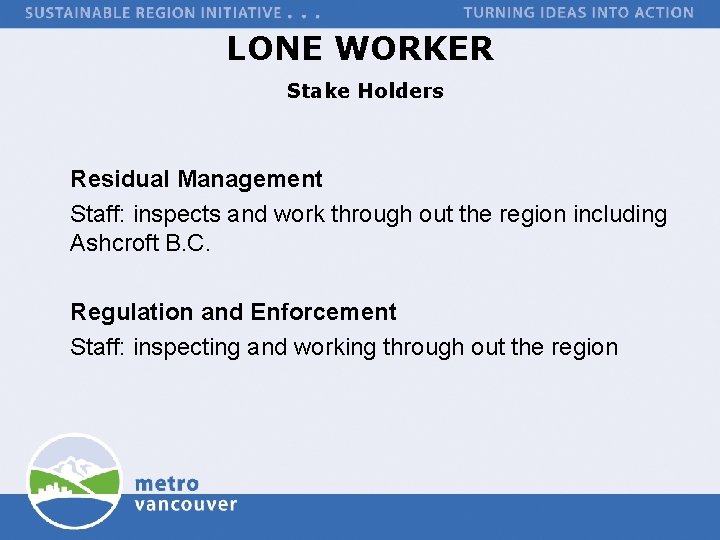 SUSTAINABLE REGION INITIATIVE . . .
TURNING IDEAS INTO ACTION

LONE WORKER

Stake Holders

Residual Management
Staff: inspects and work through out the region including Ashcroft B.C.

Regulation and Enforcement
Staff: inspecting and working through out the region

metro
vancouver